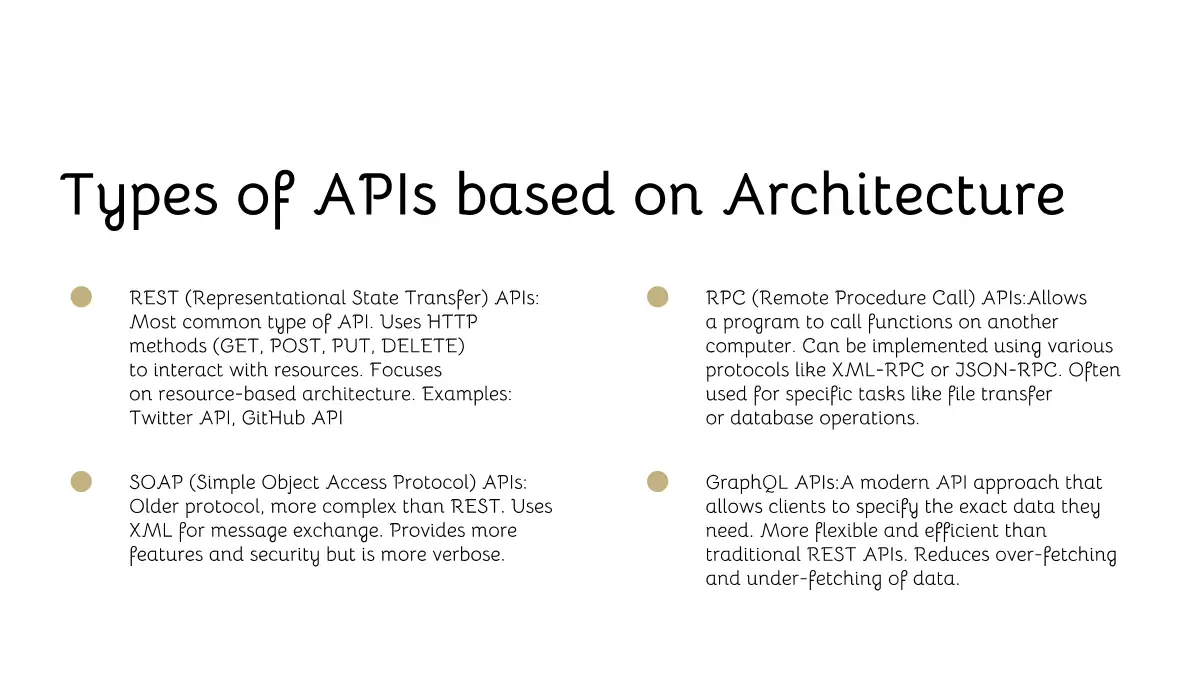 Types of APIs based on Architecture

REST (Representational State Transfer) APIs: Most common type of API. Uses HTTP methods (GET, POST, PUT, DELETE) to interact with resources. Focuses on resource-based architecture. Examples: Twitter API, GitHub API

SOAP (Simple Object Access Protocol) APIs: Older protocol, more complex than REST. Uses XML for message exchange. Provides more features and security but is more verbose.

RPC (Remote Procedure Call) APIs:Allows a program to call functions on another computer. Can be implemented using various protocols like XML-RPC or JSON-RPC. Often used for specific tasks like file transfer or database operations.

GraphQL APIs:A modern API approach that allows clients to specify the exact data they need. More flexible and efficient than traditional REST APIs. Reduces over-fetching and under-fetching of data.